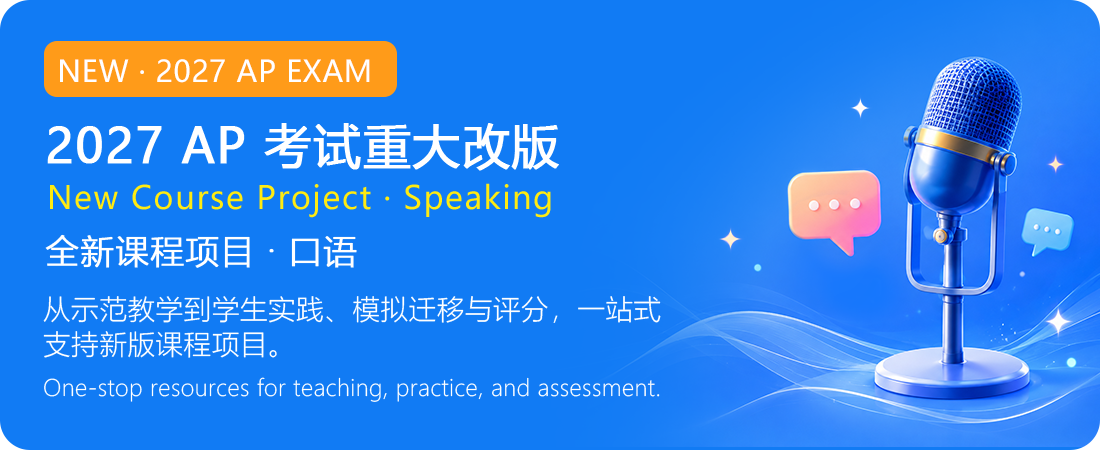 NEW · 2027 AP EXAM

2027 AP 考试重大改版

New Course Project · Speaking

全新课程项目 · 口语

从示范教学到学生实践、模拟迁移与评分，一站式支持新版课程项目。

One-stop resources for teaching, practice, and assessment.